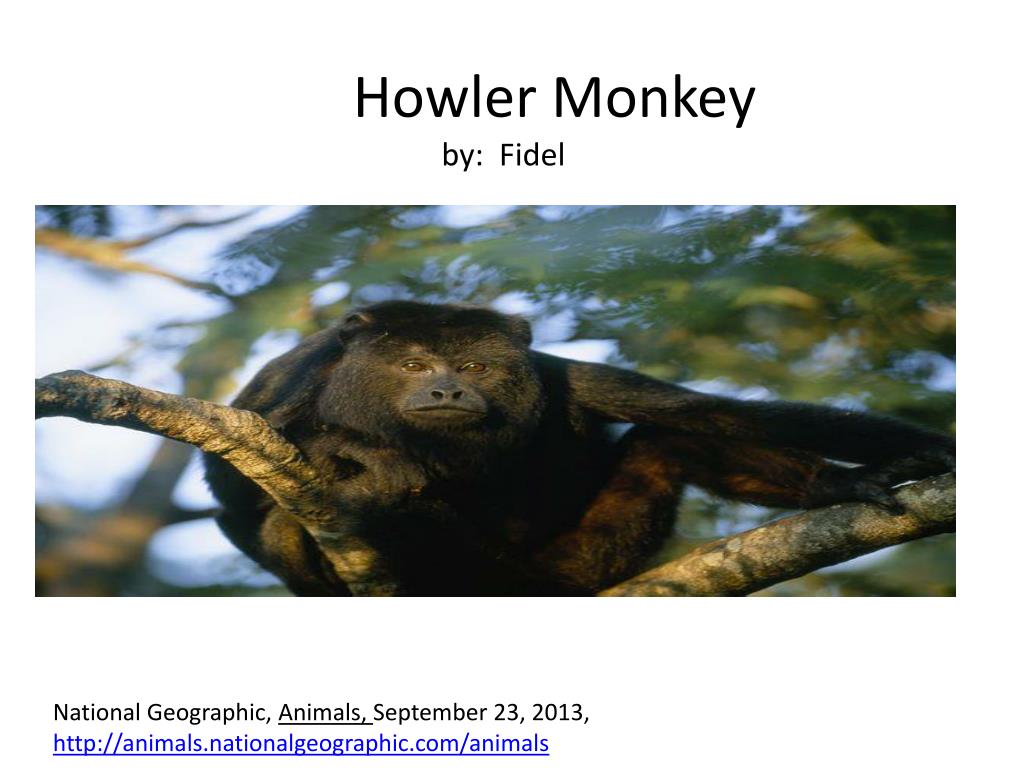 Howler Monkey
by: Fidel

National Geographic, Animals, September 23, 2013, http://animals.nationalgeographic.com/animals